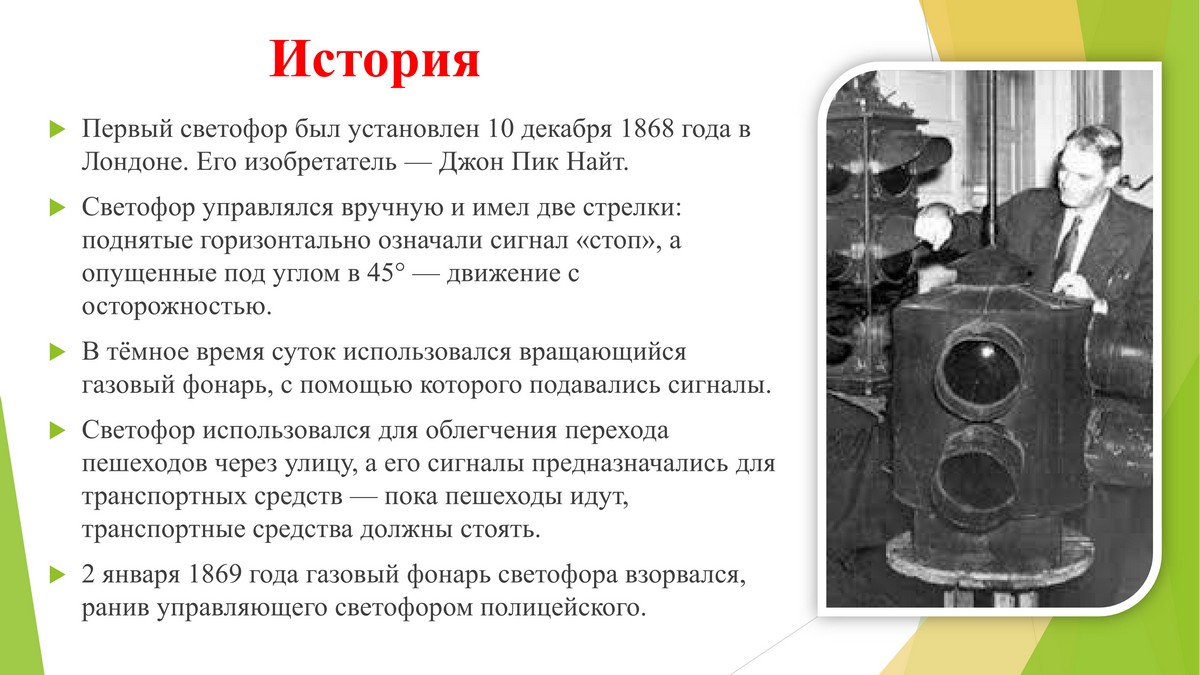 История

Первый светофор был установлен 10 декабря 1868 года в Лондоне. Его изобретатель — Джон Пик Найт.

Светофор управлялся вручную и имел две стрелки: поднятые горизонтально означали сигнал «стоп», а опущенные под углом в 45° — движение с осторожностью.

В тёмное время суток использовался вращающийся газовый фонарь, с помощью которого подавались сигналы.

Светофор использовался для облегчения перехода пешеходов через улицу, а его сигналы предназначались для транспортных средств — пока пешеходы идут, транспортные средства должны стоять.

2 января 1869 года газовый фонарь светофора взорвался, ранив управляющего светофором полицейского.